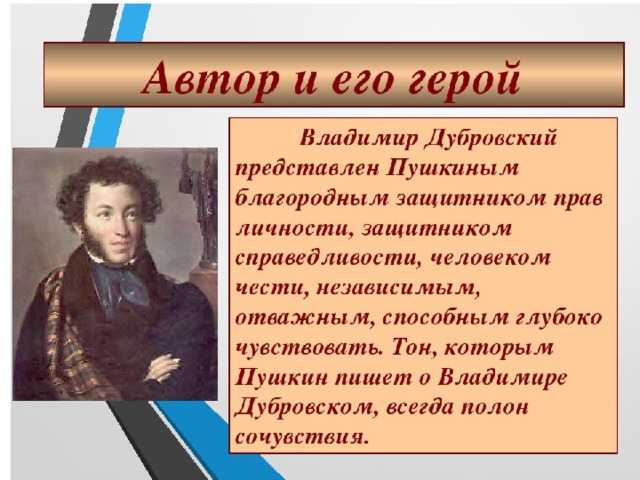 Автор и его герой

Владимир Дубровский представлен Пушкиным благородным защитником прав личности, защитником справедливости, человеком чести, независимым, отважным, способным глубоко чувствовать. Тон, которым Пушкин пишет о Владимире Дубровском, всегда полон сочувствия.